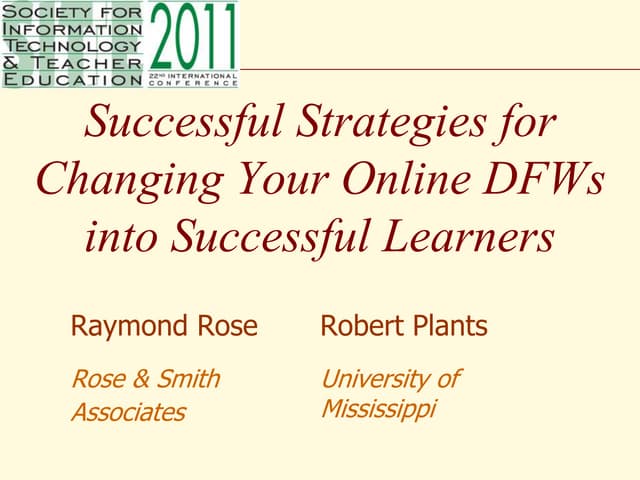 SOCIETY FOR INFORMATION TECHNOLOGY & TEACHER EDUCATION

2011
22ND INTERNATIONAL CONFERENCE

Successful Strategies for Changing Your Online DFWs into Successful Learners

Raymond Rose

Rose & Smith Associates

Robert Plants

University of Mississippi